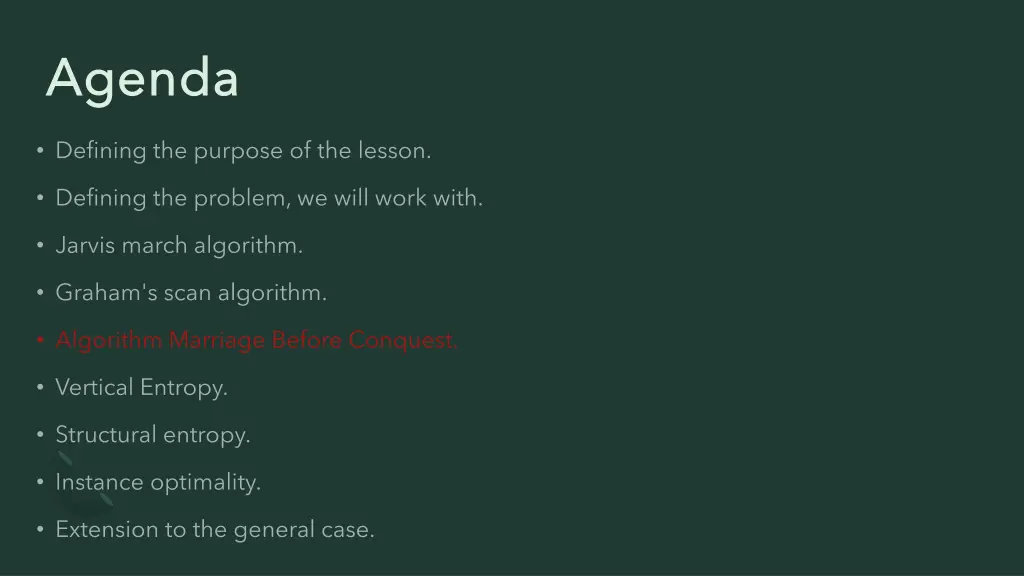 Agenda

• Defining the purpose of the lesson.
• Defining the problem, we will work with.
• Jarvis march algorithm.
• Graham's scan algorithm.
• Algorithm Marriage Before Conquest.
• Vertical Entropy.
• Structural entropy.
• Instance optimality.
• Extension to the general case.